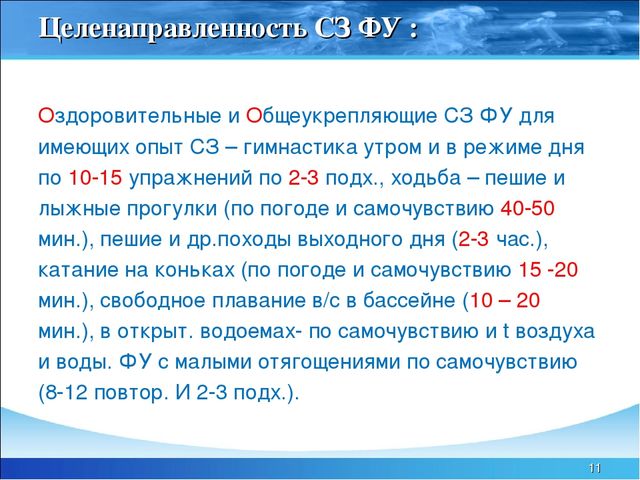 Целенаправленность СЗ ФУ :

Оздоровительные и Общеукрепляющие СЗ ФУ для имеющих опыт СЗ – гимнастика утром и в режиме дня по 10-15 упражнений по 2-3 подх., ходьба – пешие и лыжные прогулки (по погоде и самочувствию 40-50 мин.), пешие и др.походы выходного дня (2-3 час.), катание на коньках (по погоде и самочувствию 15 -20 мин.), свободное плавание в/с в бассейне (10 – 20 мин.), в открыт. водоемах- по самочувствию и t воздуха и воды. ФУ с малыми отягощениями по самочувствию (8-12 повтор. И 2-3 подх.).

11